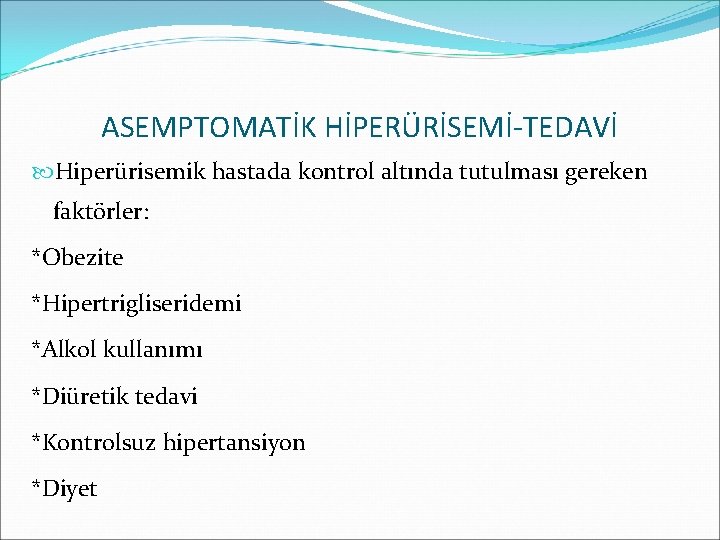 ASEMPTOMATİK HİPERÜRİSEMİ-TEDAVİ

Hiperürisemik hastada kontrol altında tutulması gereken faktörler:

*Obezite

*Hipertrigliseridemi

*Alkol kullanımı

*Diüretik tedavi

*Kontrolsuz hipertansiyon

*Diyet